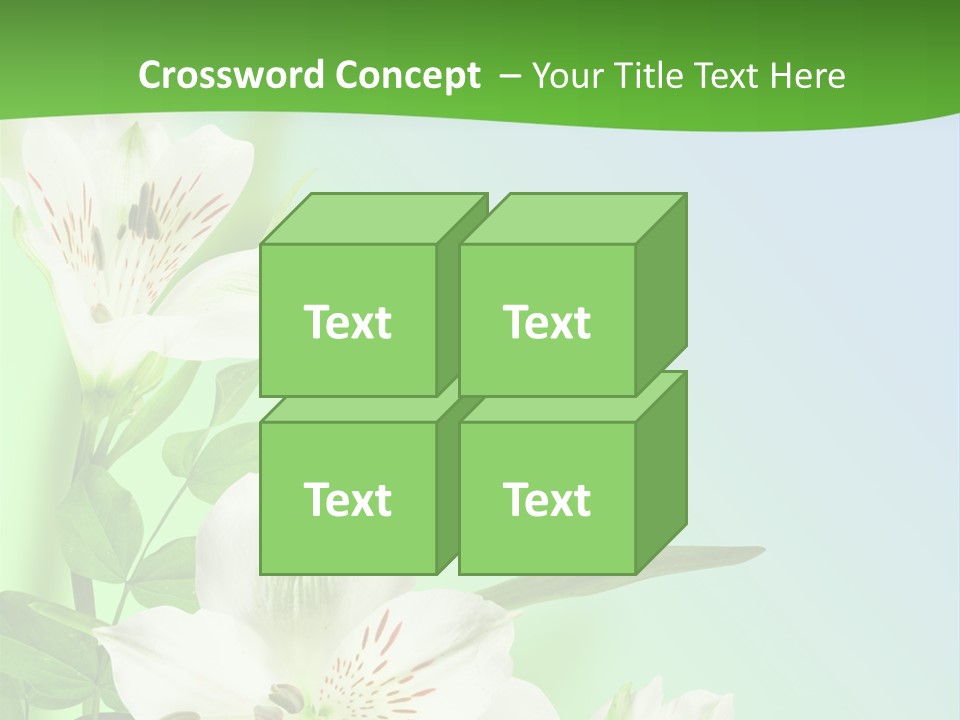 Crossword Concept – Your Title Text Here

Text

Text

Text

Text